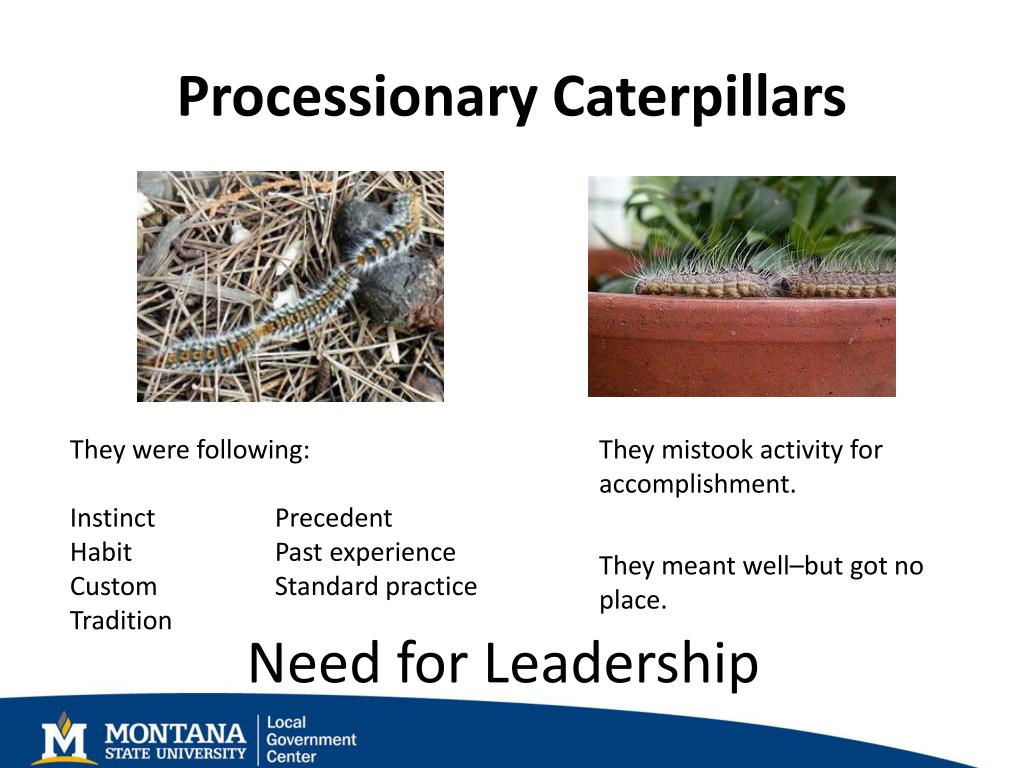 Processionary Caterpillars

They were following:

Instinct
Habit
Custom
Tradition

Precedent
Past experience
Standard practice

They mistook activity for accomplishment.

They meant well–but got no place.

Need for Leadership

M MONTANA STATE UNIVERSITY Local Government Center